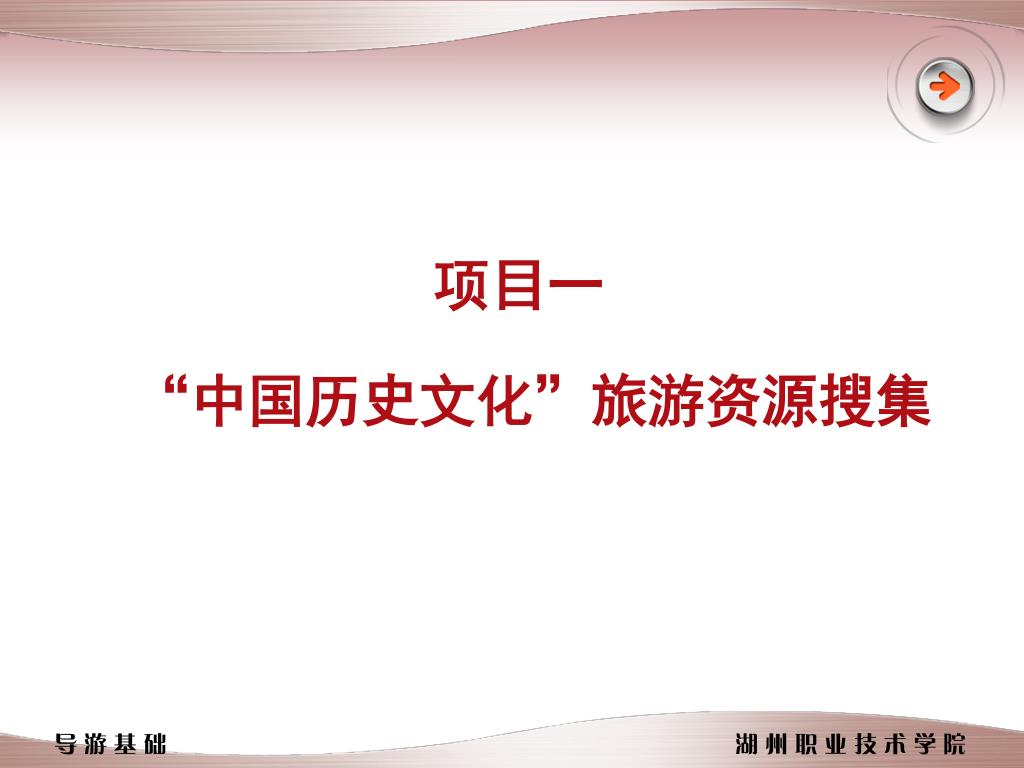 项目一

“中国历史文化”旅游资源搜集

导游基础

湖州职业技术学院